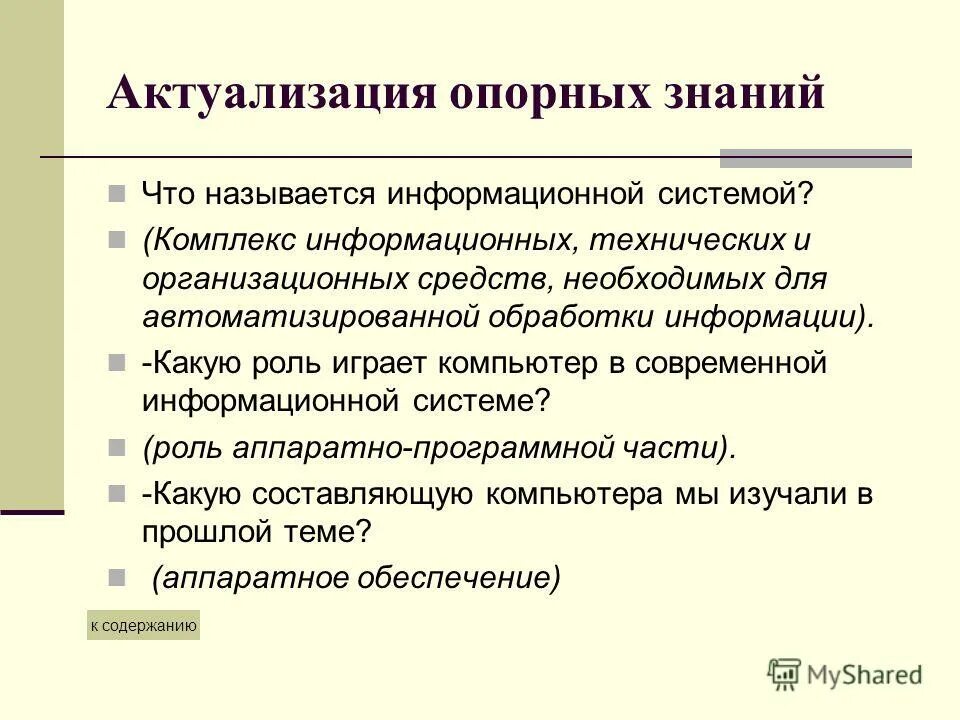 Актуализация опорных знаний

Что называется информационной системой?

(Комплекс информационных, технических и организационных средств, необходимых для автоматизированной обработки информации).

-Какую роль играет компьютер в современной информационной системе?

(роль аппаратно-программной части).

-Какую составляющую компьютера мы изучали в прошлой теме?

(аппаратное обеспечение)

к содержанию

MyShared